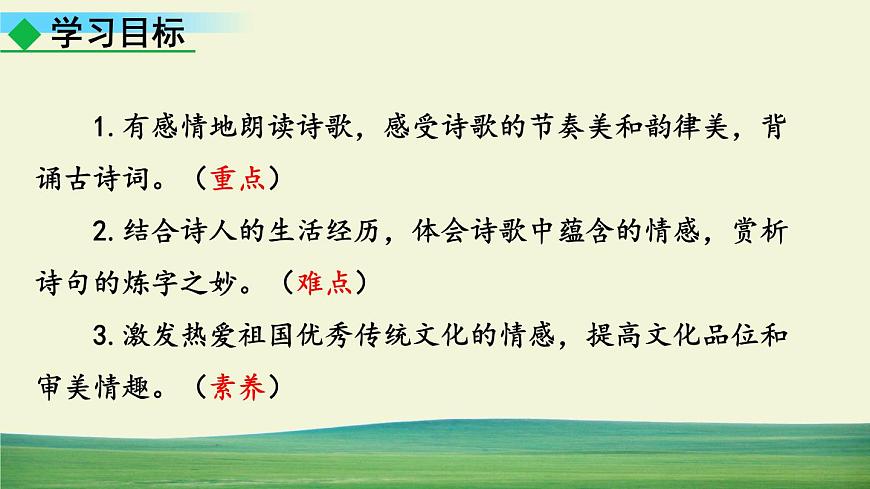 学习目标

1. 有感情地朗读诗歌，感受诗歌的节奏美和韵律美，背诵古诗词。（重点）

2. 结合诗人的生活经历，体会诗歌中蕴含的情感，赏析诗句的炼字之妙。（难点）

3. 激发热爱祖国优秀传统文化的情感，提高文化品位和审美情趣。（素养）